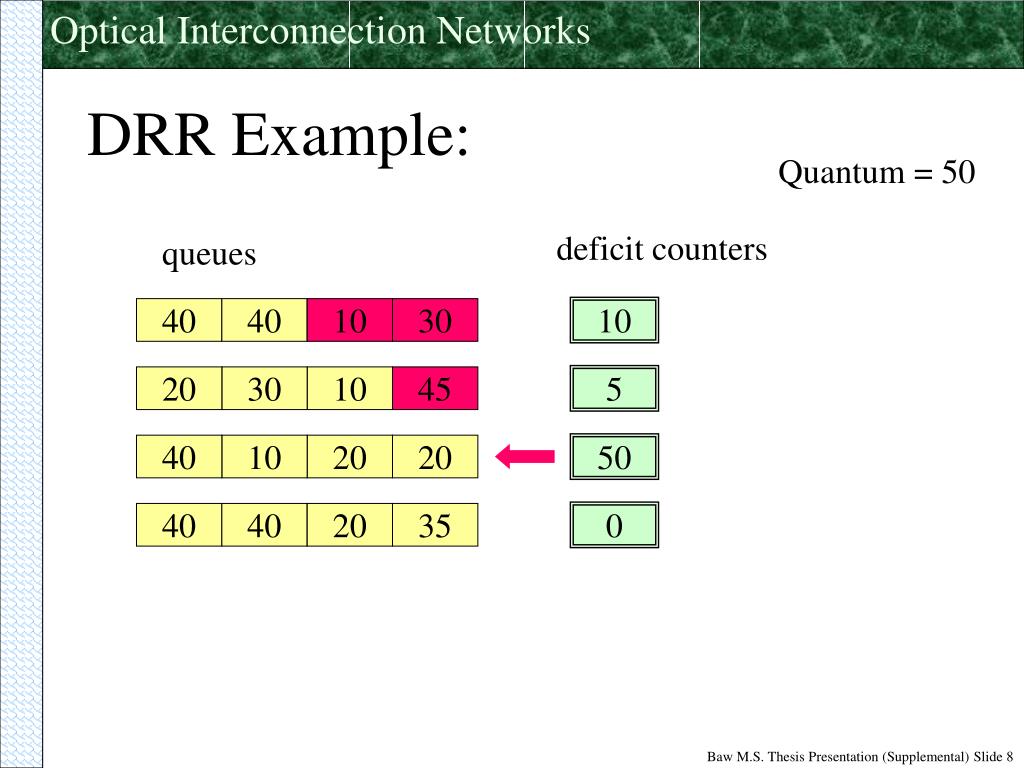 Optical Interconnection Networks

DRR Example:

Quantum = 50

queues

deficit counters

| 40 | 40 | 10 | 30 |
|---|---|---|---|

10

| 20 | 30 | 10 | 45 |
|---|---|---|---|

5

| 40 | 10 | 20 | 20 |
|---|---|---|---|

50

| 40 | 40 | 20 | 35 |
|---|---|---|---|

0

Baw M.S. Thesis Presentation (Supplemental) Slide 8